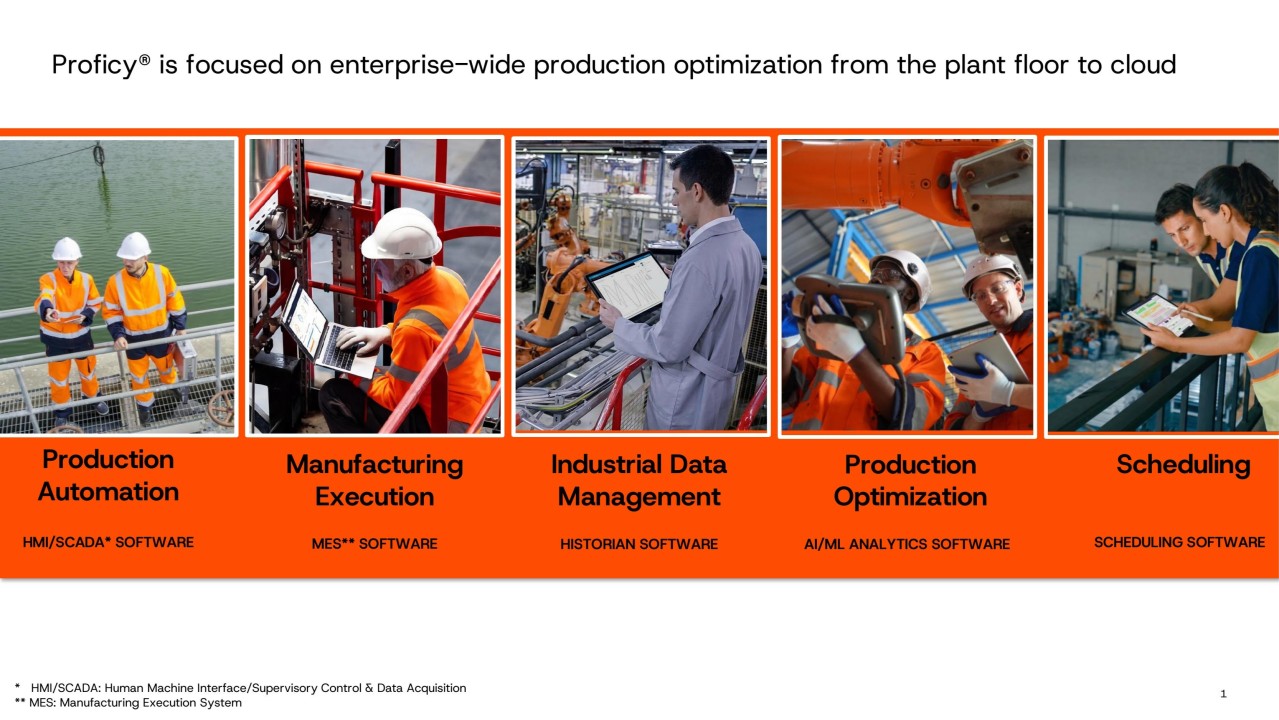 Proficy® is focused on enterprise-wide production optimization from the plant floor to cloud

Production Automation

HMI/SCADA* SOFTWARE

Manufacturing Execution

MES** SOFTWARE

Industrial Data Management

HISTORIAN SOFTWARE

Production Optimization

AI/ML ANALYTICS SOFTWARE

Scheduling

SCHEDULING SOFTWARE

* HMI/SCADA: Human Machine Interface/Supervisory Control & Data Acquisition
** MES: Manufacturing Execution System

1